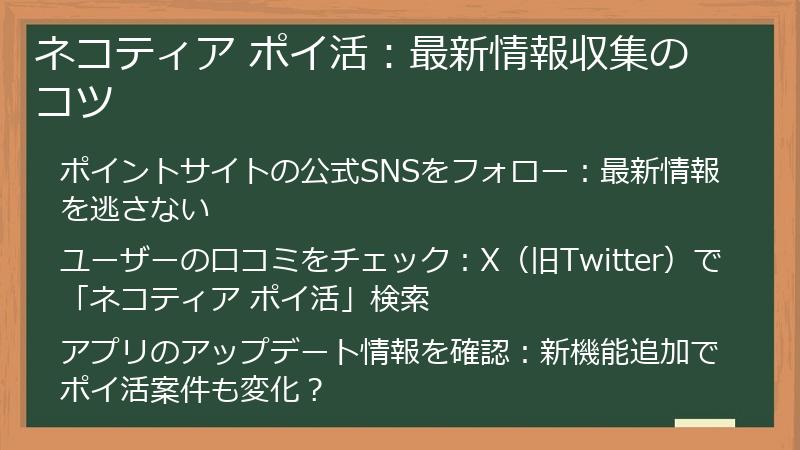 ネコティア ポイ活：最新情報収集のコツ

ポイントサイトの公式SNSをフォロー：最新情報を逃さない

ユーザーの口コミをチェック：X（旧Twitter）で「ネコティア ポイ活」検索

アプリのアップデート情報を確認：新機能追加でポイ活案件も変化？